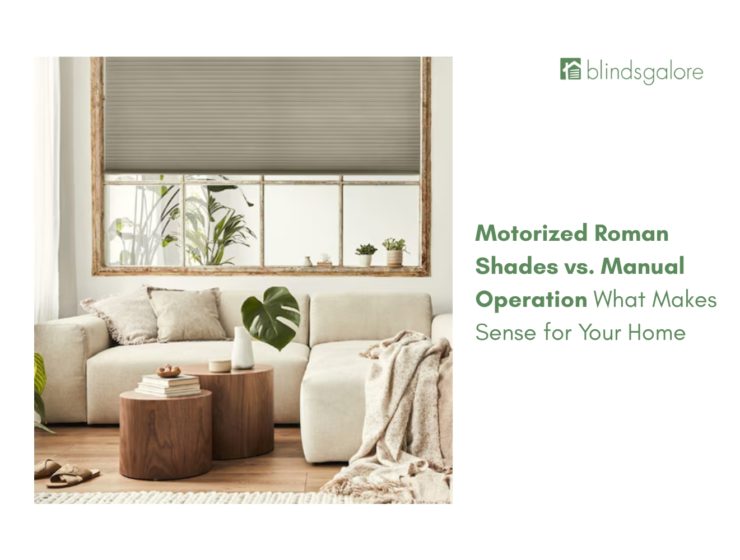 blindsgalore

Motorized Roman Shades vs. Manual Operation What Makes Sense for Your Home